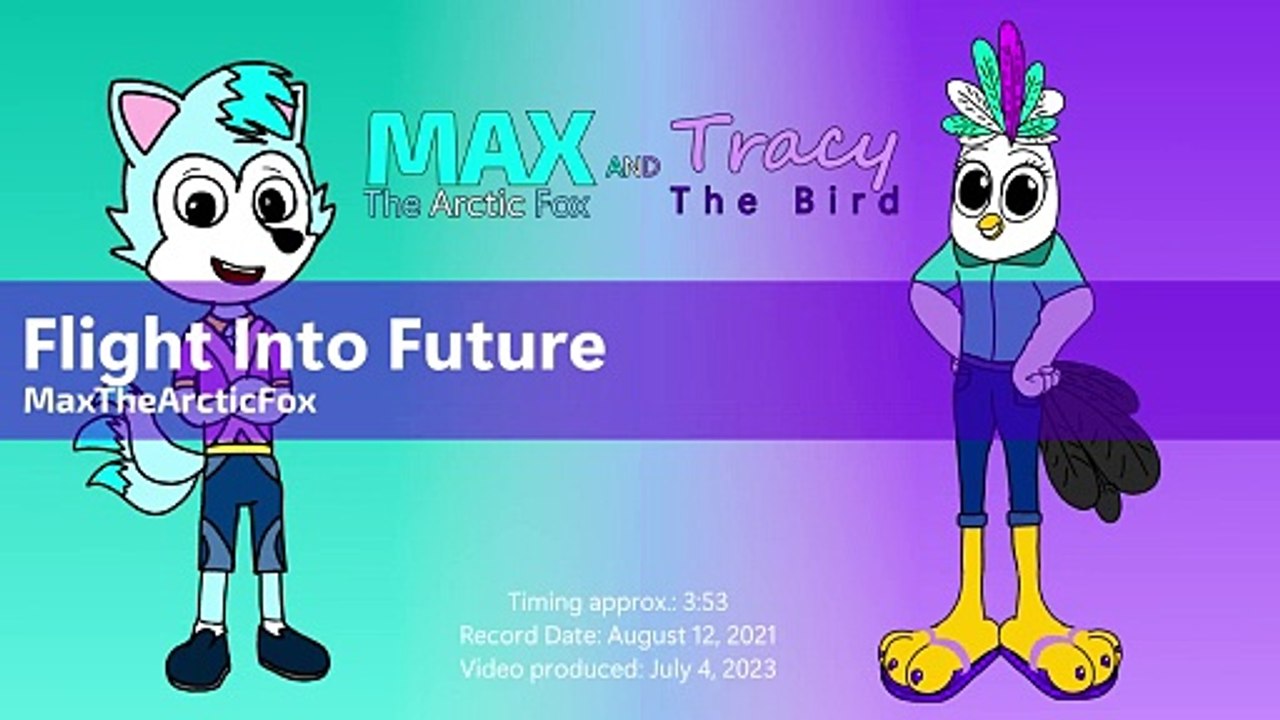 MAX
The Arctic Fox
AND
Tracy
The Bird

Flight Into Future
MaxTheArcticFox

Timing approx.: 3:53
Record Date: August 12, 2021
Video produced: July 4, 2023